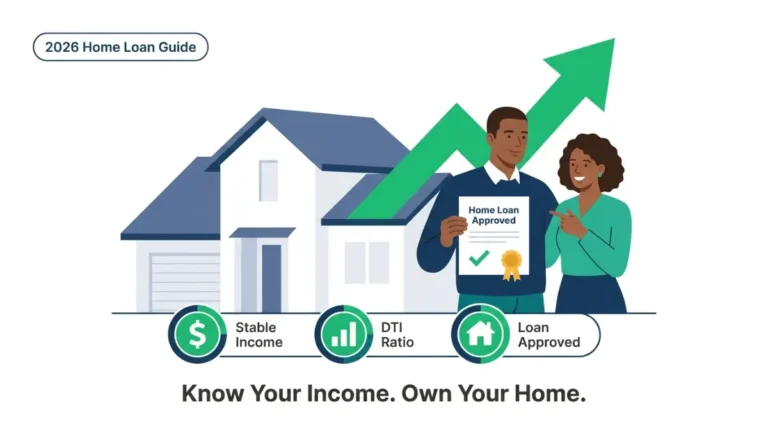 2026 Home Loan Guide

Home Loan Approved

$

Stable Income

DTI Ratio

Loan Approved

Know Your Income. Own Your Home.